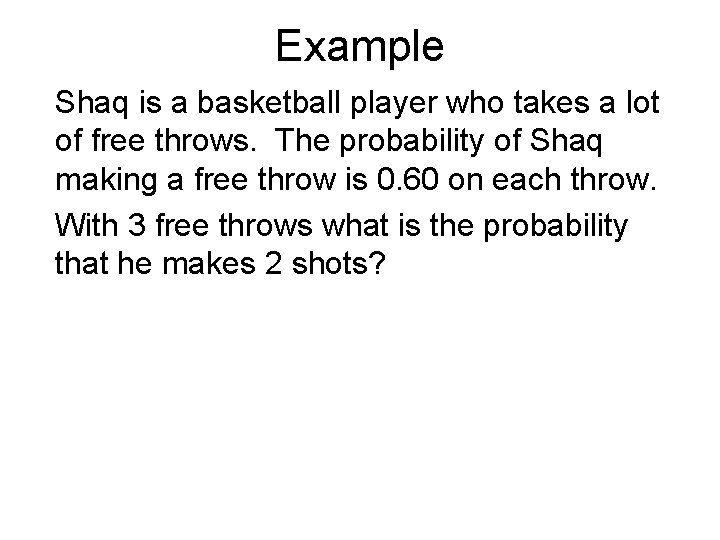 Example

Shaq is a basketball player who takes a lot of free throws. The probability of Shaq making a free throw is 0.60 on each throw.

With 3 free throws what is the probability that he makes 2 shots?